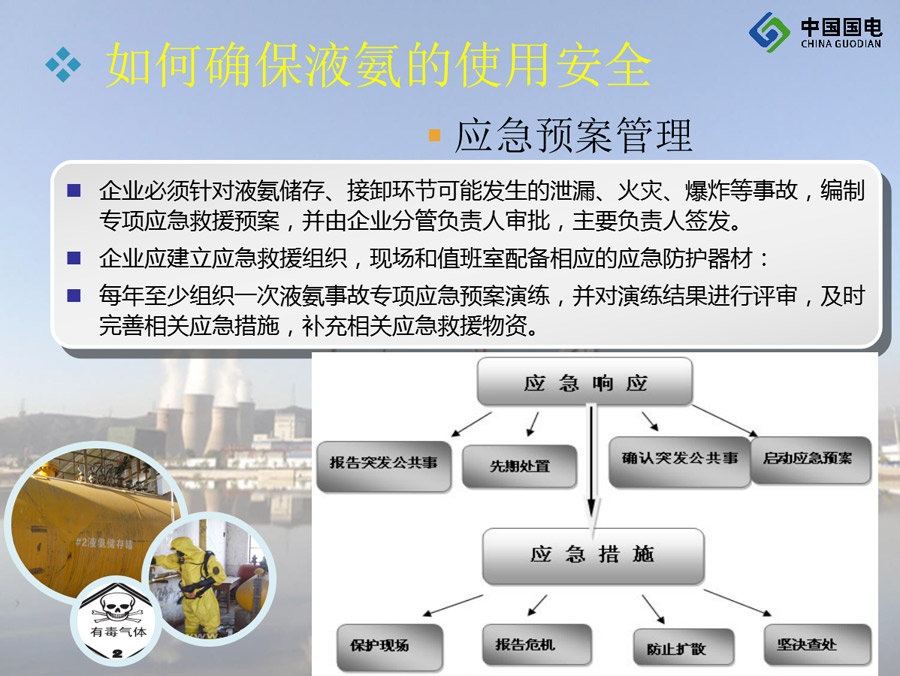 中国国电
CHINA GUODIAN

如何确保液氨的使用安全

应急预案管理

企业必须针对液氨储存、接卸环节可能发生的泄漏、火灾、爆炸等事故，编制专项应急救援预案，并由企业分管负责人审批，主要负责人签发。

企业应建立应急救援组织，现场和值班室配备相应的应急防护器材：

每年至少组织一次液氨事故专项应急预案演练，并对演练结果进行评审，及时完善相关应急措施，补充相关应急救援物资。

应急响应

报告突发公共事

先期处置

确认突发公共事

启动应急预案

应急措施

保护现场

报告危机

防止扩散

坚决查处

#2液氨储存罐

有毒气体

2